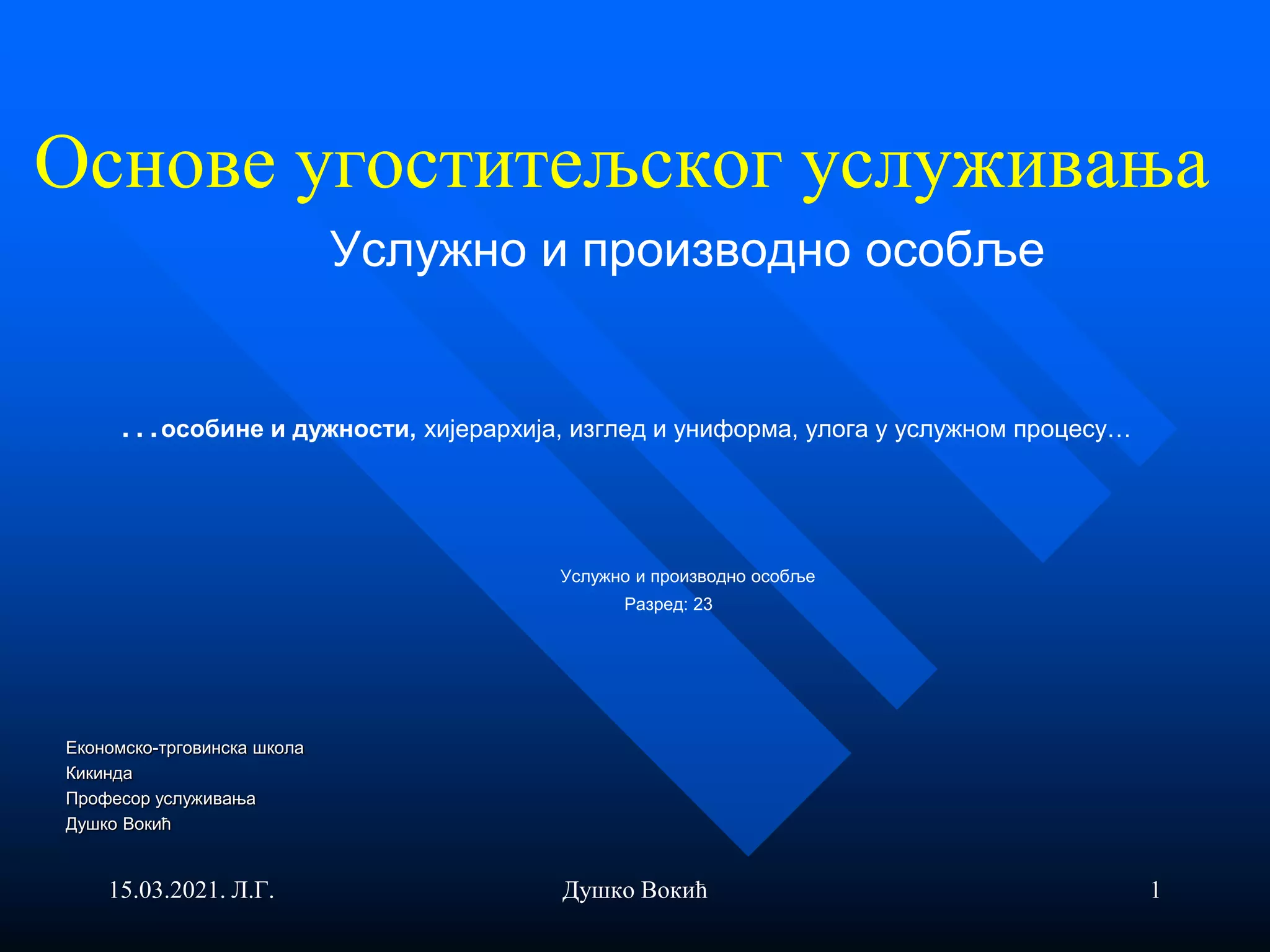 Основе угоститељског услуживања

Услужно и производно особље

. . . особине и дужности, хијерархија, изглед и униформа, улога у услужном процесу…

Услужно и производно особље
Разред: 23

Економско-трговинска школа
Кикинда
Професор услуживања
Душко Вокић

15.03.2021. Л.Г.

Душко Вокић

1